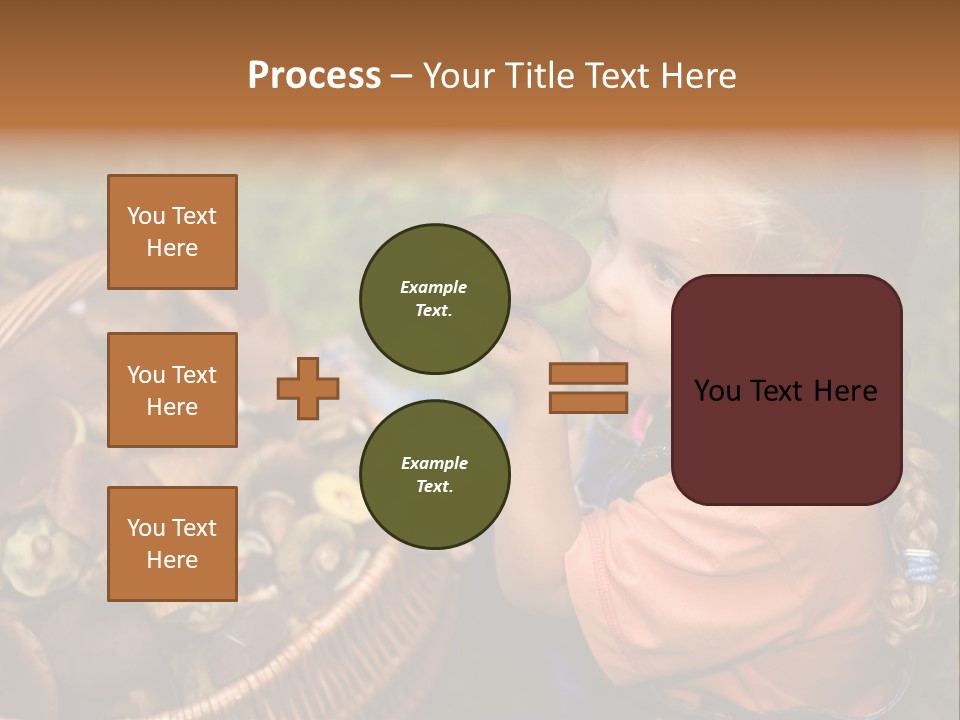 Process – Your Title Text Here

You Text Here

You Text Here

You Text Here

Example Text.

Example Text.

You Text Here